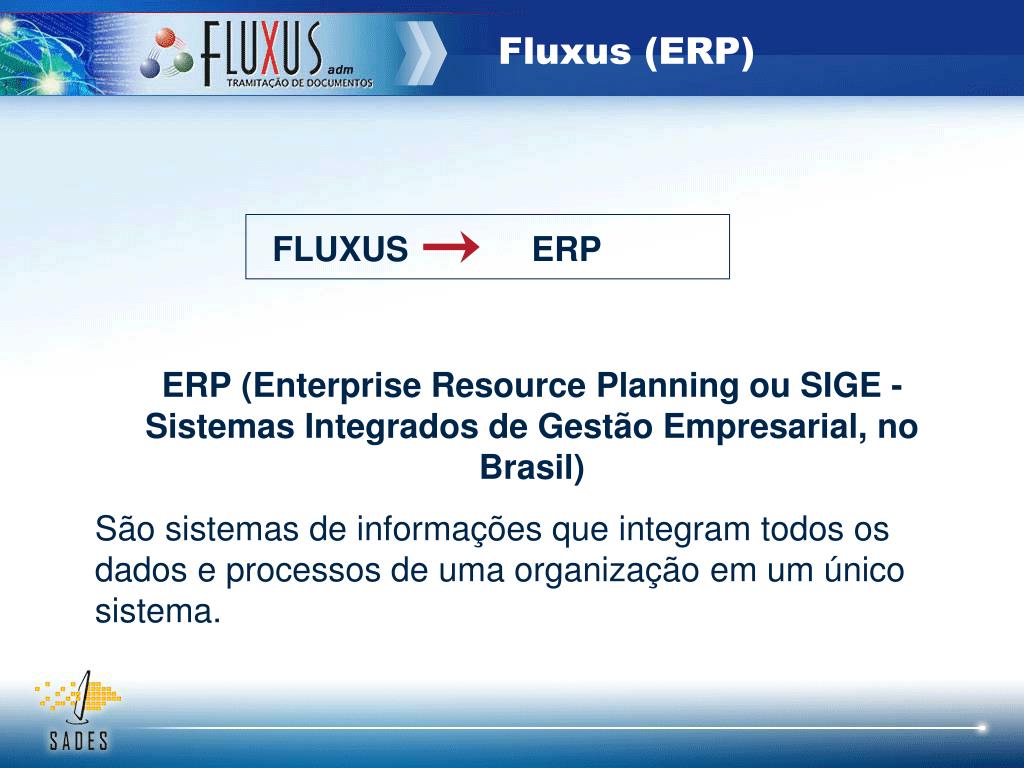 FLUXUS adm
TRAMITAÇÃO DE DOCUMENTOS

Fluxus (ERP)

FLUXUS → ERP

ERP (Enterprise Resource Planning ou SIGE - Sistemas Integrados de Gestão Empresarial, no Brasil)

São sistemas de informações que integram todos os dados e processos de uma organização em um único sistema.

SADES